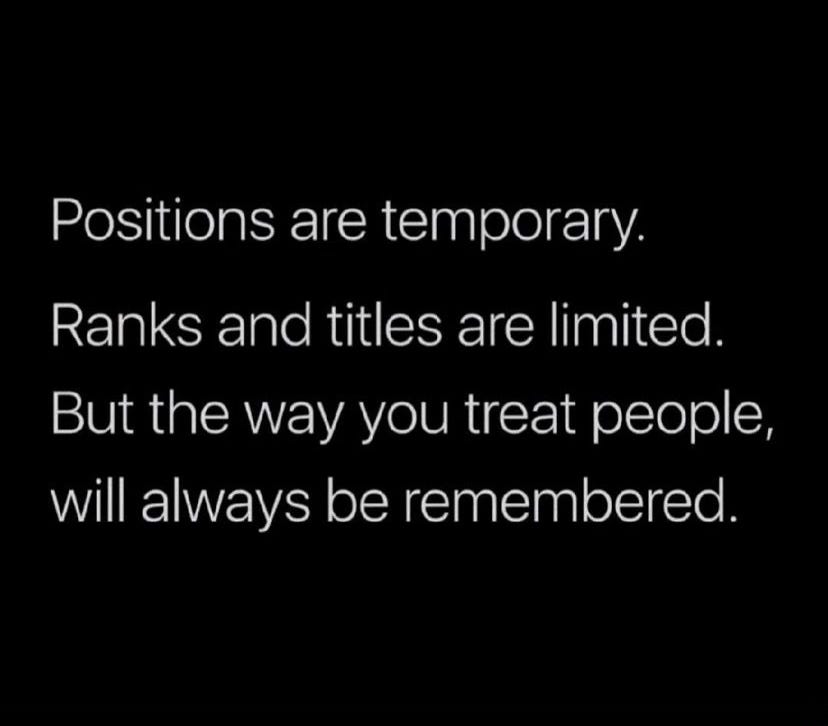 Positions are temporary.
Ranks and titles are limited.
But the way you treat people,
will always be remembered.